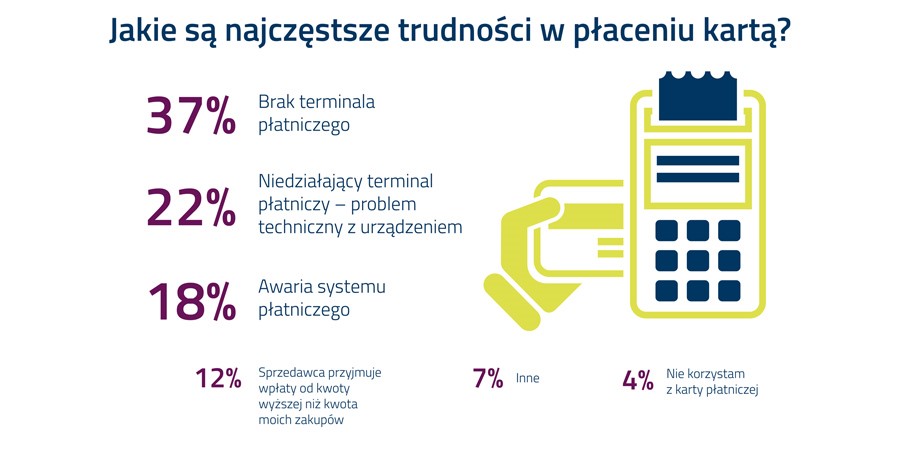 Jakie są najczęstsze trudności w płaceniu kartą?

37% Brak terminala płatniczego

22% Niedziałający terminal płatniczy – problem techniczny z urządzeniem

18% Awaria systemu płatniczego

12% Sprzedawca przyjmuje wpłaty od kwoty wyższej niż kwota moich zakupów

7% Inne

4% Nie korzystam z karty płatniczej